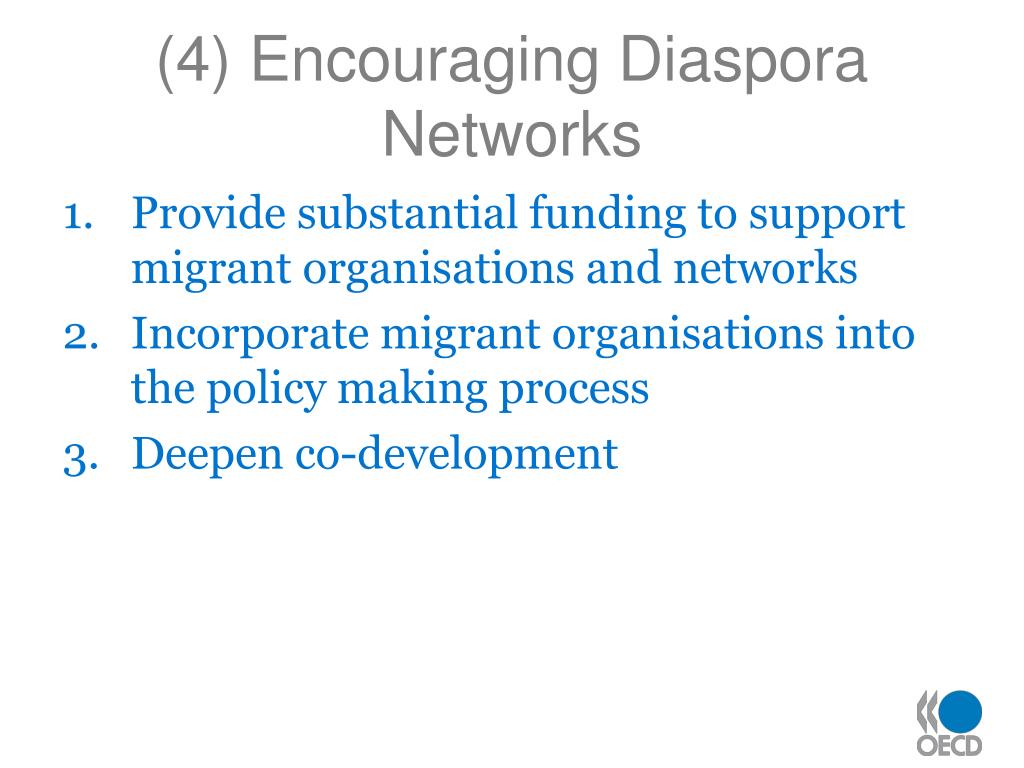 (4) Encouraging Diaspora Networks

1. Provide substantial funding to support migrant organisations and networks
2. Incorporate migrant organisations into the policy making process
3. Deepen co-development

OECD